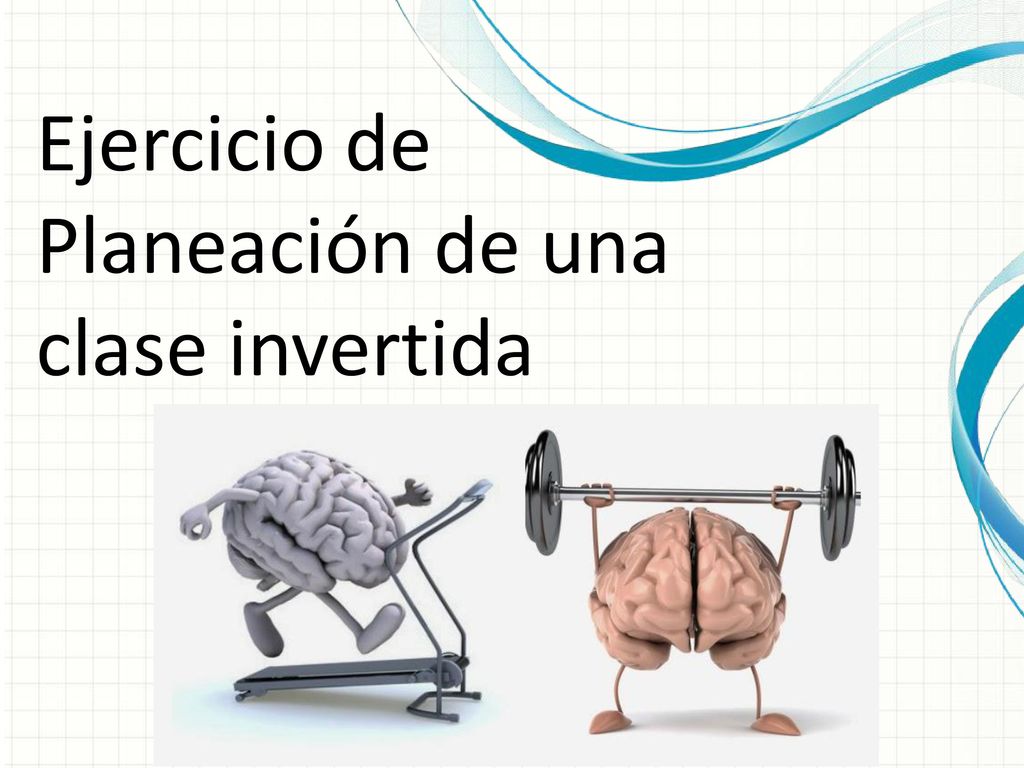 Ejercicio de Planeación de una clase invertida